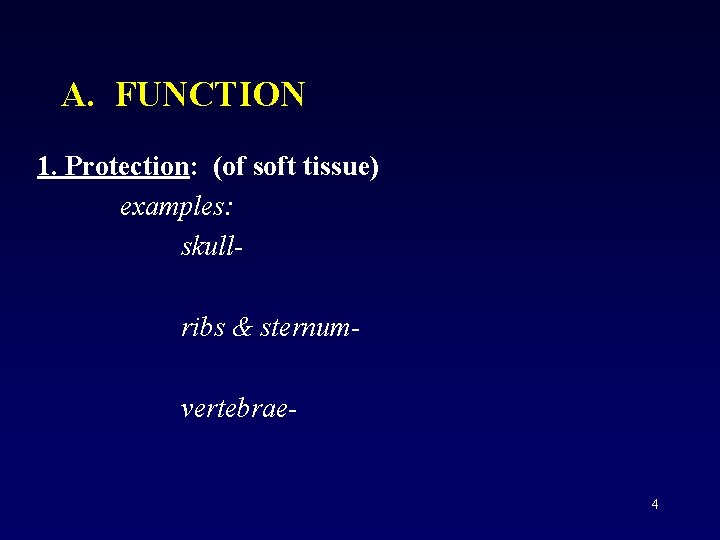 A. FUNCTION

1. Protection: (of soft tissue)

examples:

skull-

ribs & sternum-

vertebrae-

4